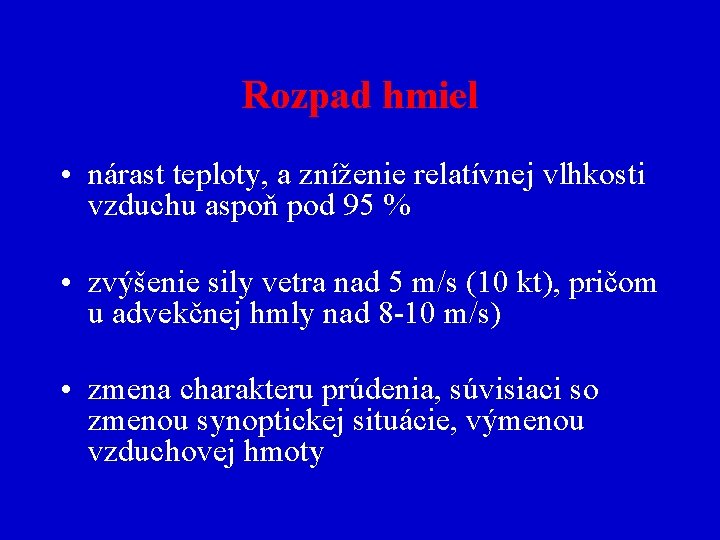 Rozpad hmiel

• nárast teploty, a zníženie relatívnej vlhkosti vzduchu aspoň pod 95 %

• zvýšenie sily vetra nad 5 m/s (10 kt), pričom u advekčnej hmly nad 8-10 m/s)

• zmena charakteru prúdenia, súvisiaci so zmenou synoptickej situácie, výmenou vzduchovej hmoty